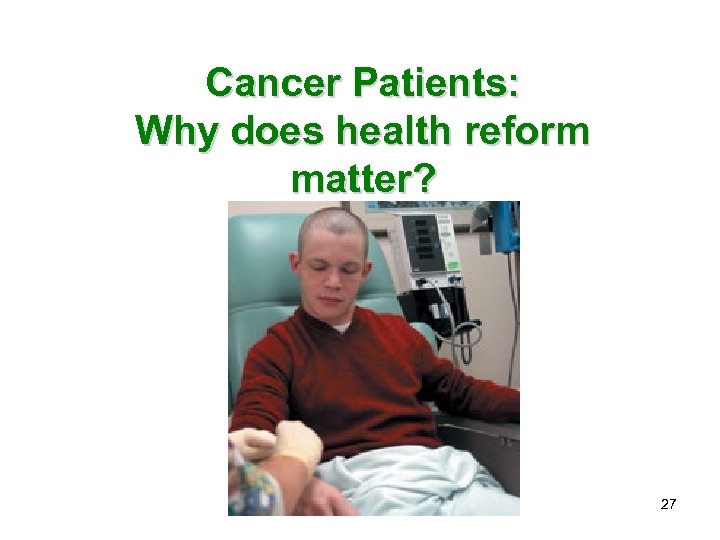 Cancer Patients:
Why does health reform matter?

27